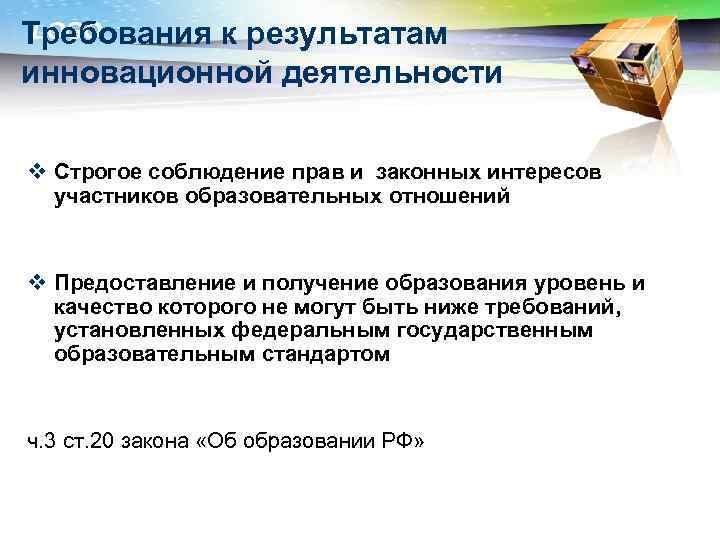 Требования к результатам инновационной деятельности

❖ Строгое соблюдение прав и законных интересов участников образовательных отношений

❖ Предоставление и получение образования уровень и качество которого не могут быть ниже требований, установленных федеральным государственным образовательным стандартом

ч.3 ст.20 закона «Об образовании РФ»